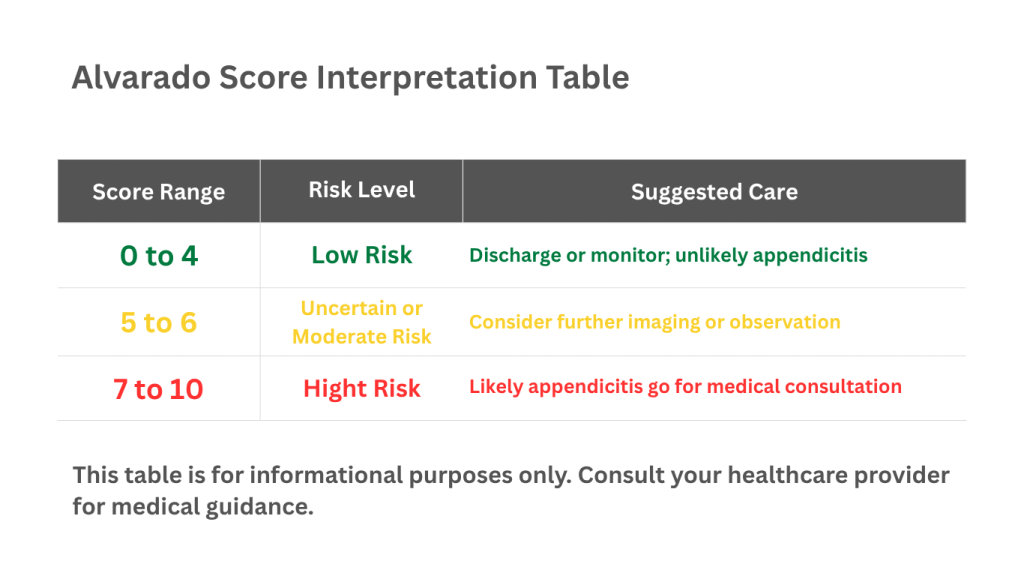 Alvarado Score Interpretation Table

| Score Range | Risk Level | Suggested Care |
|---|---|---|
| 0 to 4 | Low Risk | Discharge or monitor; unlikely appendicitis |
| 5 to 6 | Uncertain or Moderate Risk | Consider further imaging or observation |
| 7 to 10 | Hight Risk | Likely appendicitis go for medical consultation |

This table is for informational purposes only. Consult your healthcare provider for medical guidance.